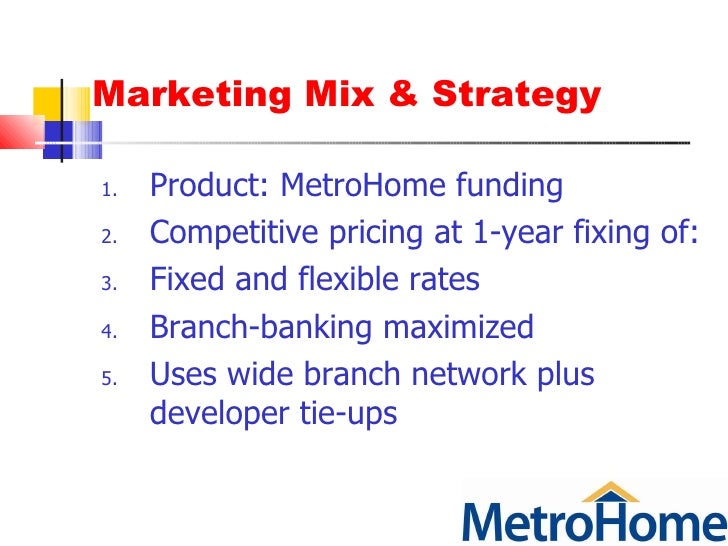 Marketing Mix & Strategy

1. Product: MetroHome funding
2. Competitive pricing at 1-year fixing of:
3. Fixed and flexible rates
4. Branch-banking maximized
5. Uses wide branch network plus developer tie-ups

MetroHome